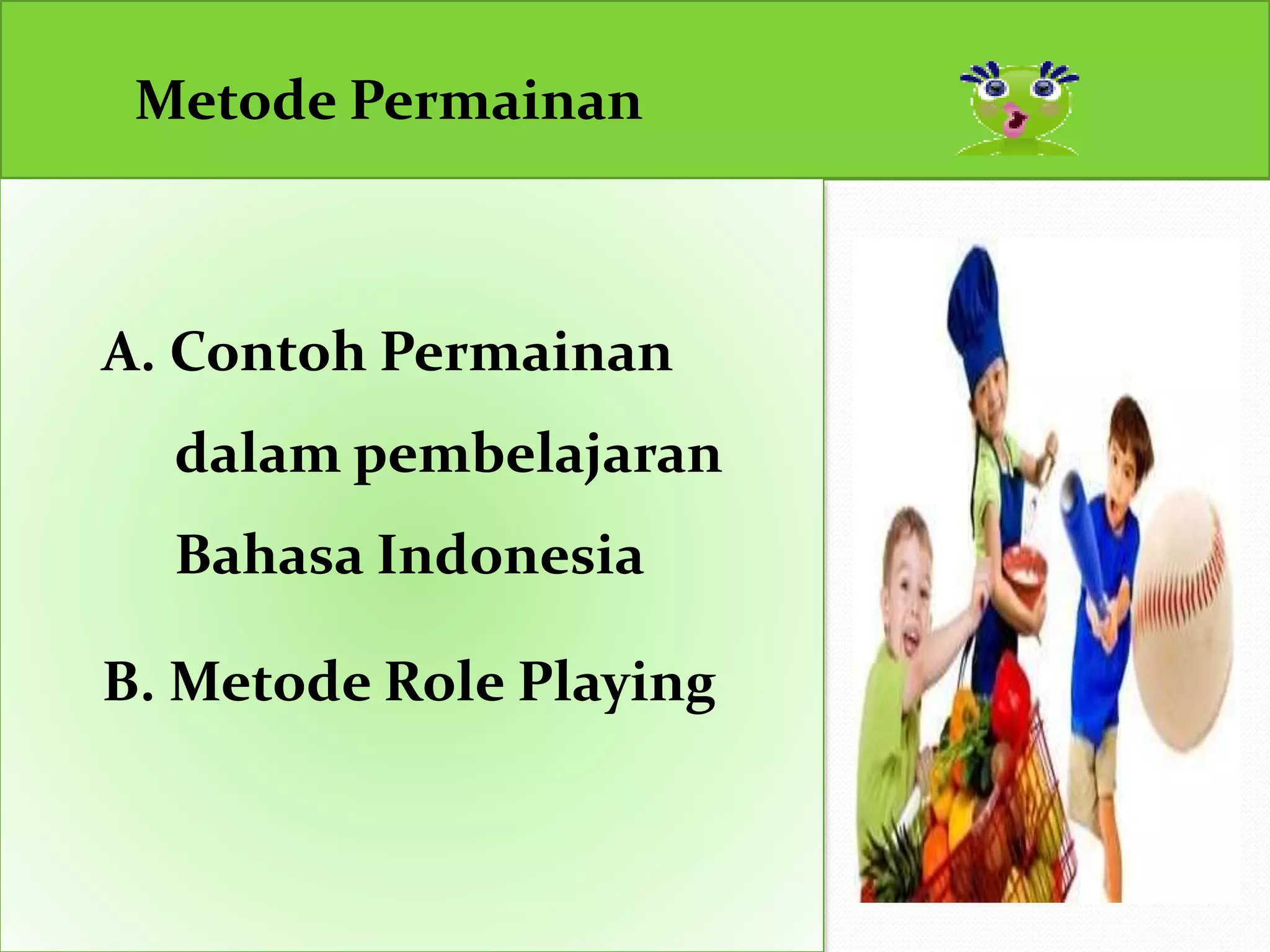 Metode Permainan

A. Contoh Permainan dalam pembelajaran Bahasa Indonesia

B. Metode Role Playing